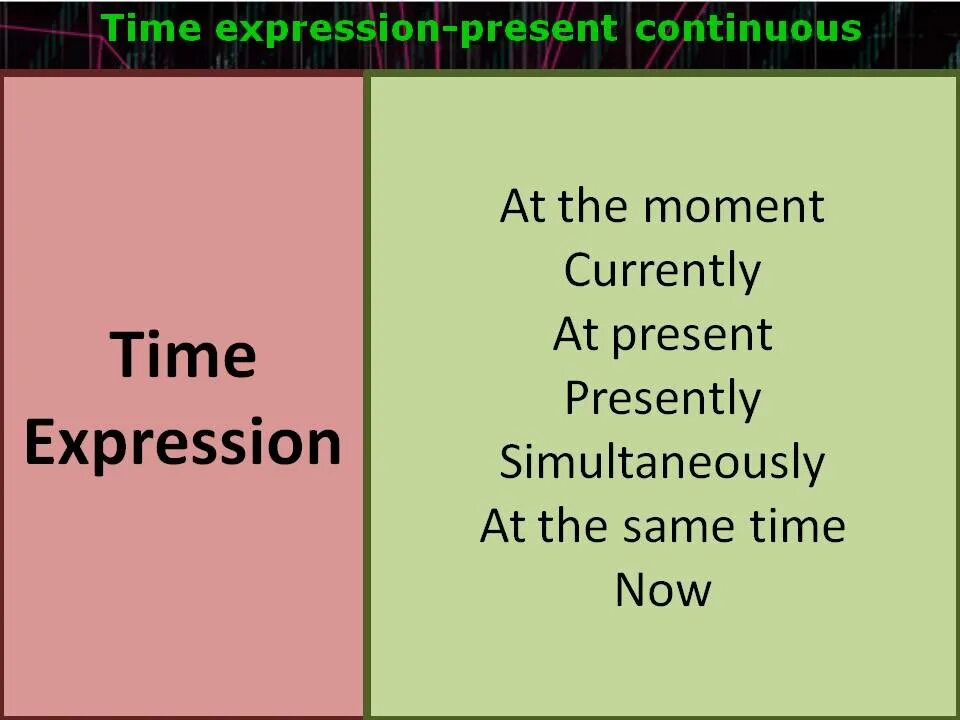 Time expression-present continuous

Time Expression

At the moment
Currently
At present
Presently
Simultaneously
At the same time
Now